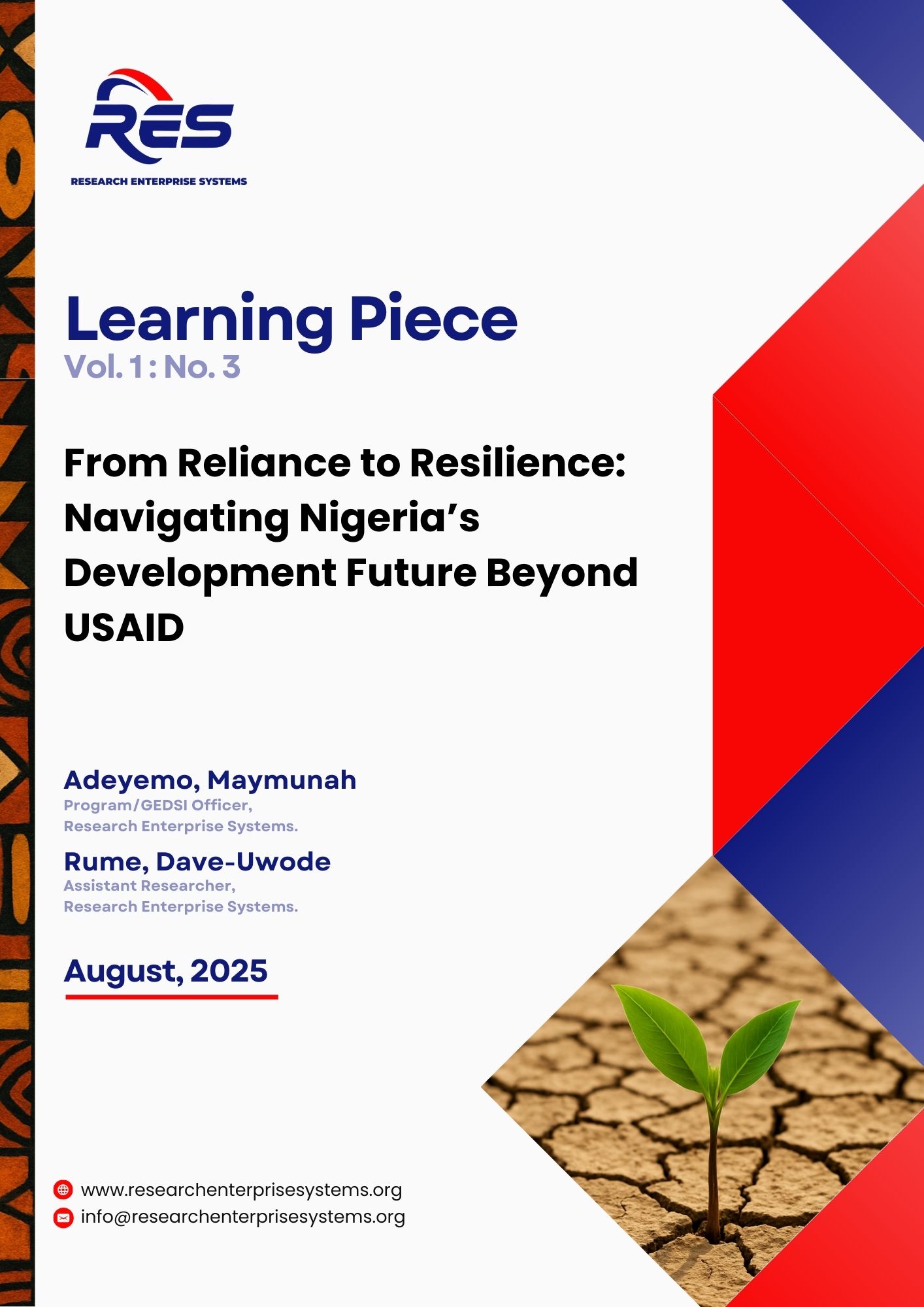 RES
RESEARCH ENTERPRISE SYSTEMS

Learning Piece
Vol. 1 : No. 3

From Reliance to Resilience: Navigating Nigeria's Development Future Beyond USAID

Adeyemo, Maymunah
Program/GEDSI Officer,
Research Enterprise Systems.

Rume, Dave-Uwode
Assistant Researcher,
Research Enterprise Systems.

August, 2025

www.researchenterprisesystems.org
info@researchenterprisesystems.org